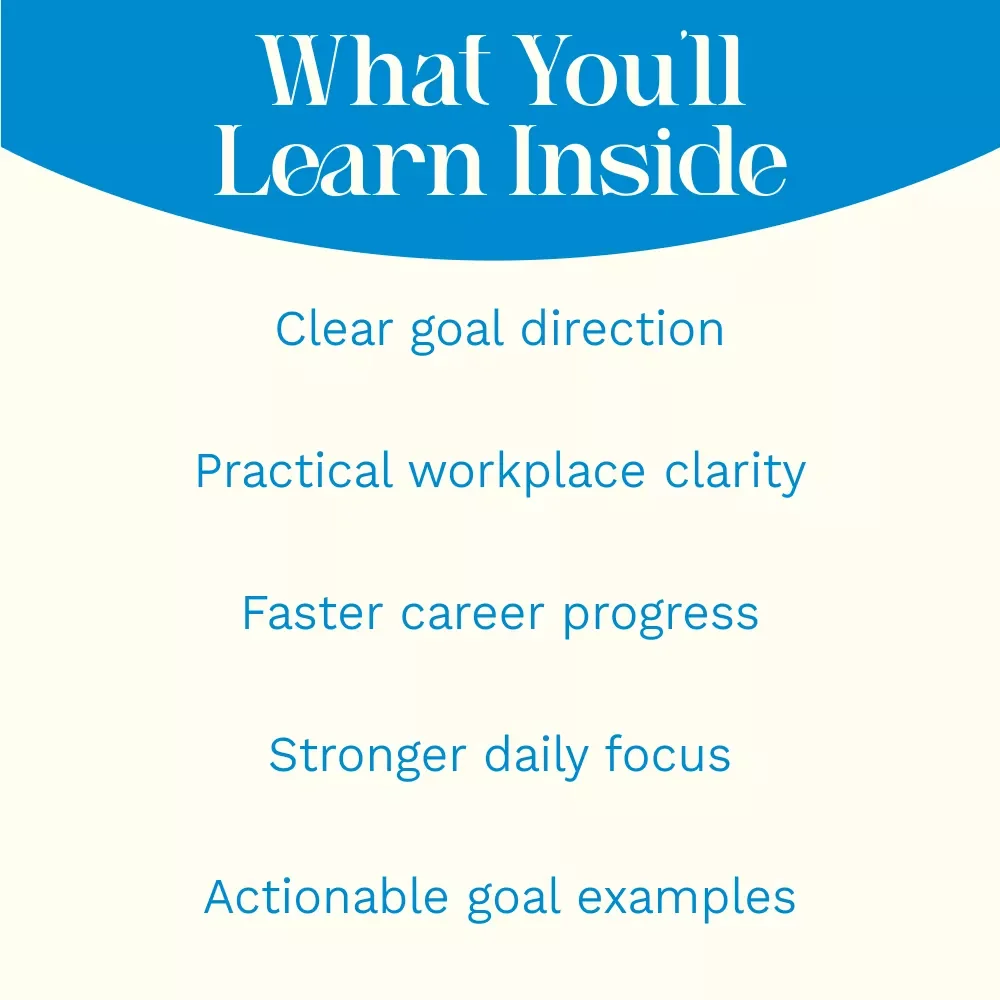 What You'll Learn Inside

Clear goal direction

Practical workplace clarity

Faster career progress

Stronger daily focus

Actionable goal examples